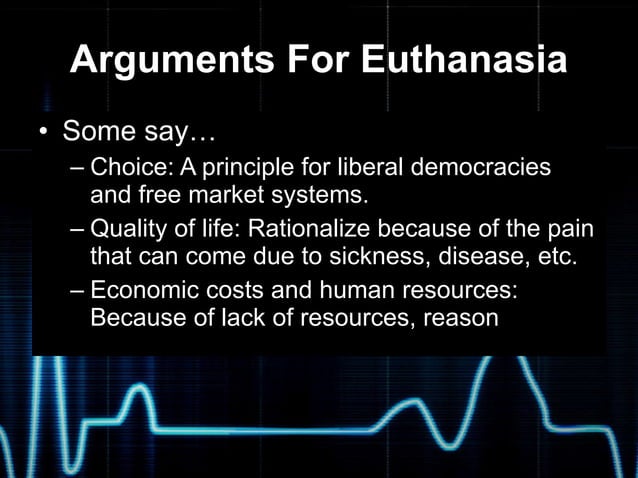 Arguments For Euthanasia

• Some say…
– Choice: A principle for liberal democracies and free market systems.
– Quality of life: Rationalize because of the pain that can come due to sickness, disease, etc.
– Economic costs and human resources: Because of lack of resources, reason